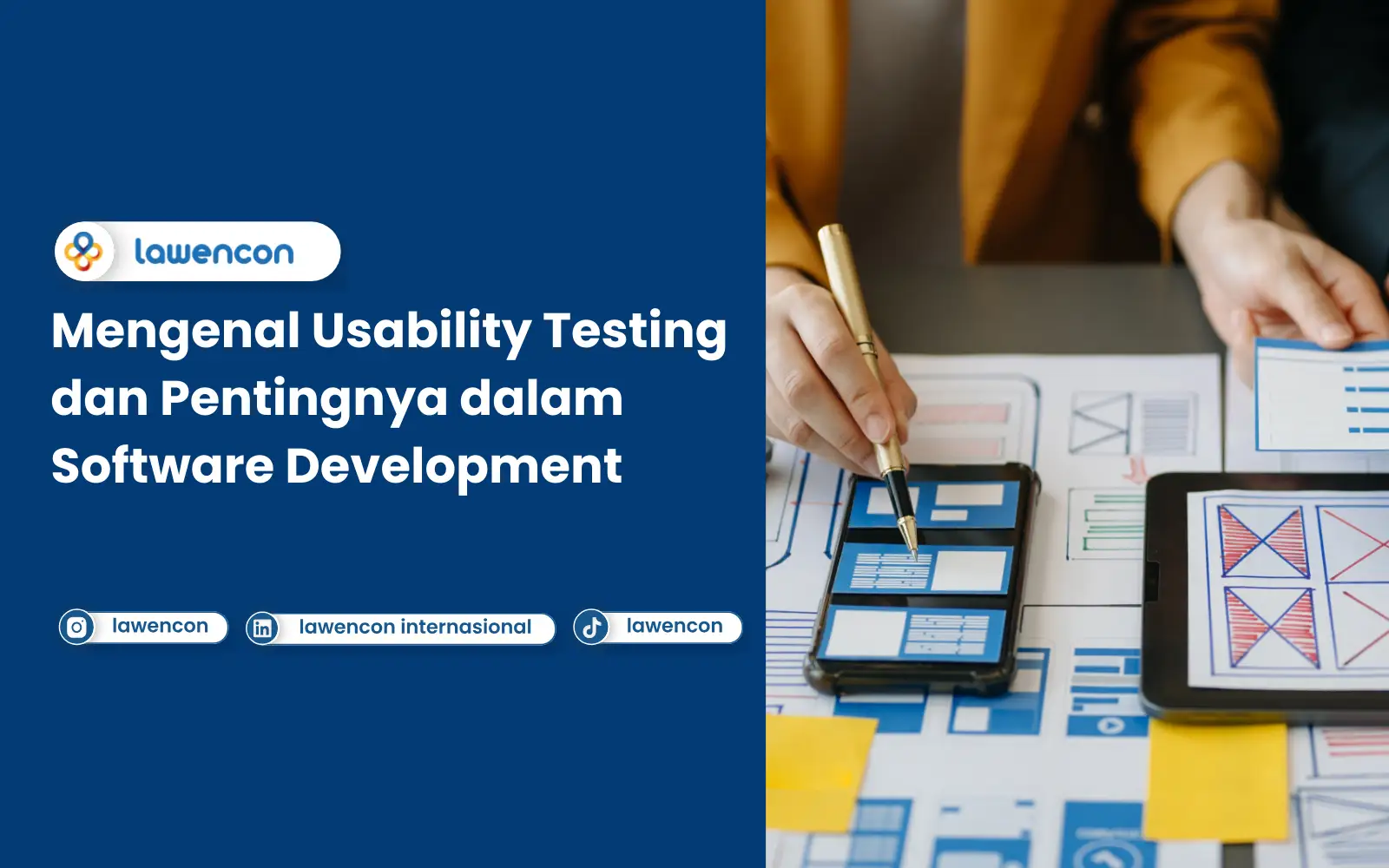 lawencon

Mengenal Usability Testing dan Pentingnya dalam Software Development

lawencon

lawencon internasional

lawencon